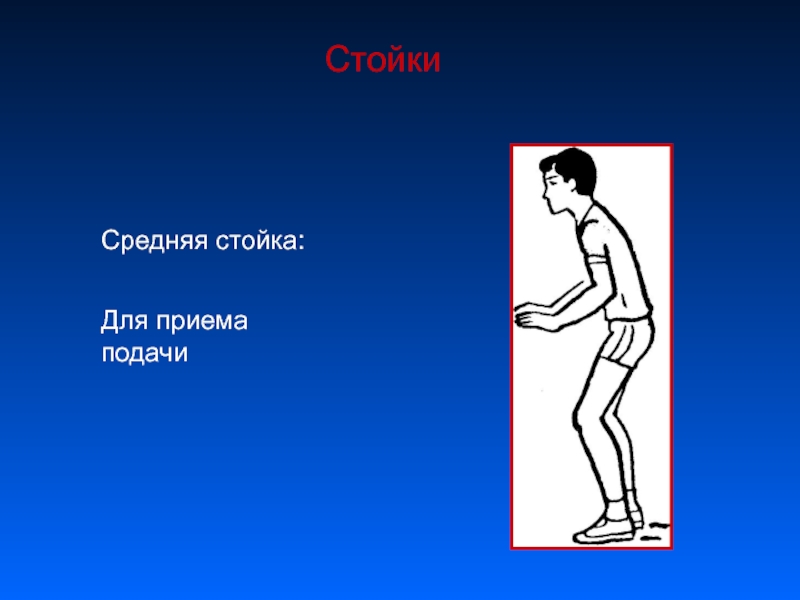 Стойки

Средняя стойка:

Для приема подачи